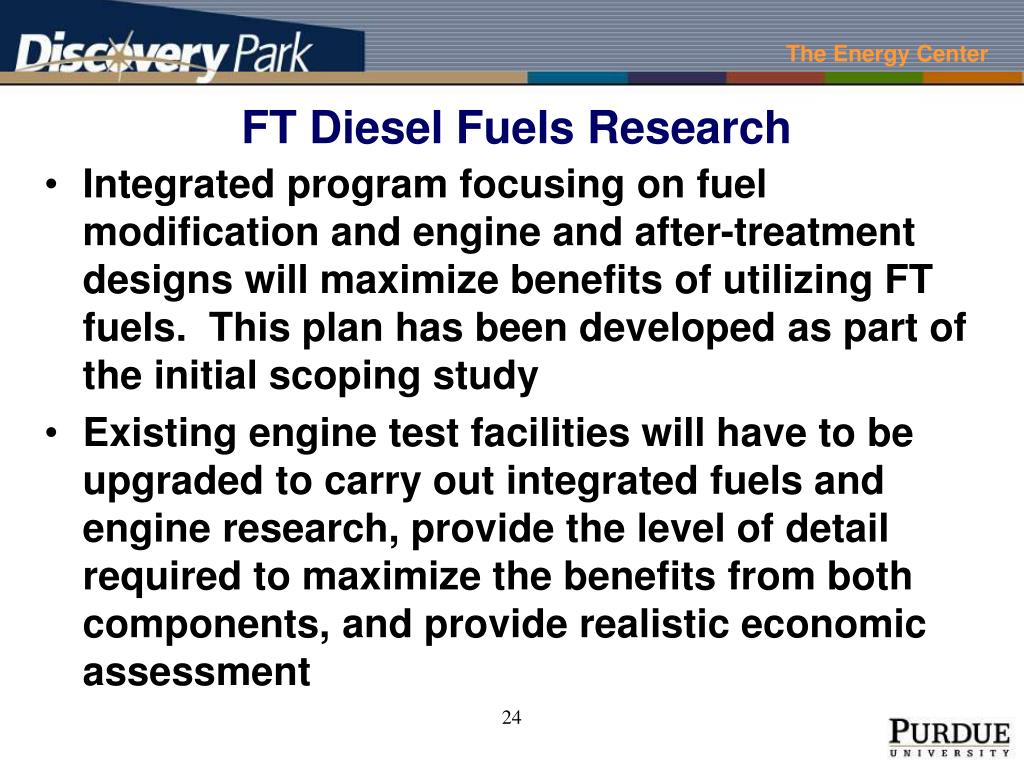 Discovery Park

The Energy Center

FT Diesel Fuels Research

• Integrated program focusing on fuel modification and engine and after-treatment designs will maximize benefits of utilizing FT fuels. This plan has been developed as part of the initial scoping study

• Existing engine test facilities will have to be upgraded to carry out integrated fuels and engine research, provide the level of detail required to maximize the benefits from both components, and provide realistic economic assessment

24

PURDUE
UNIVERSITY